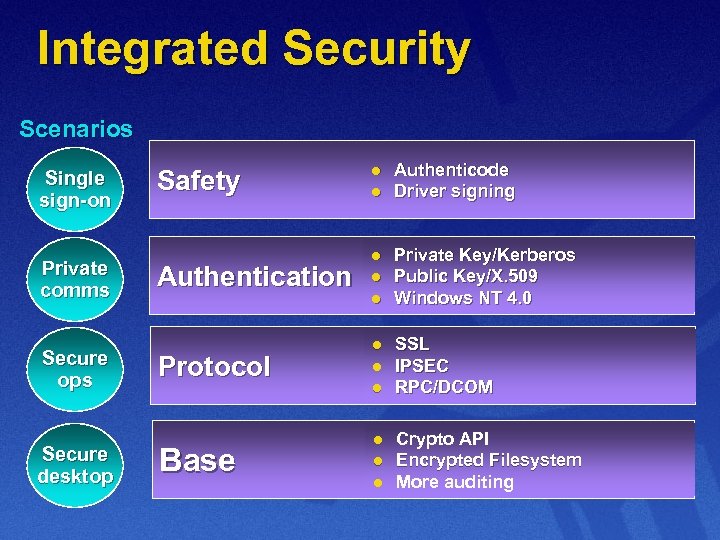 Integrated Security

Scenarios

Single sign-on

Private comms

Secure ops

Secure desktop

Safety
- Authenticode
- Driver signing

Authentication
- Private Key/Kerberos
- Public Key/X.509
- Windows NT 4.0

Protocol
- SSL
- IPSEC
- RPC/DCOM

Base
- Crypto API
- Encrypted Filesystem
- More auditing